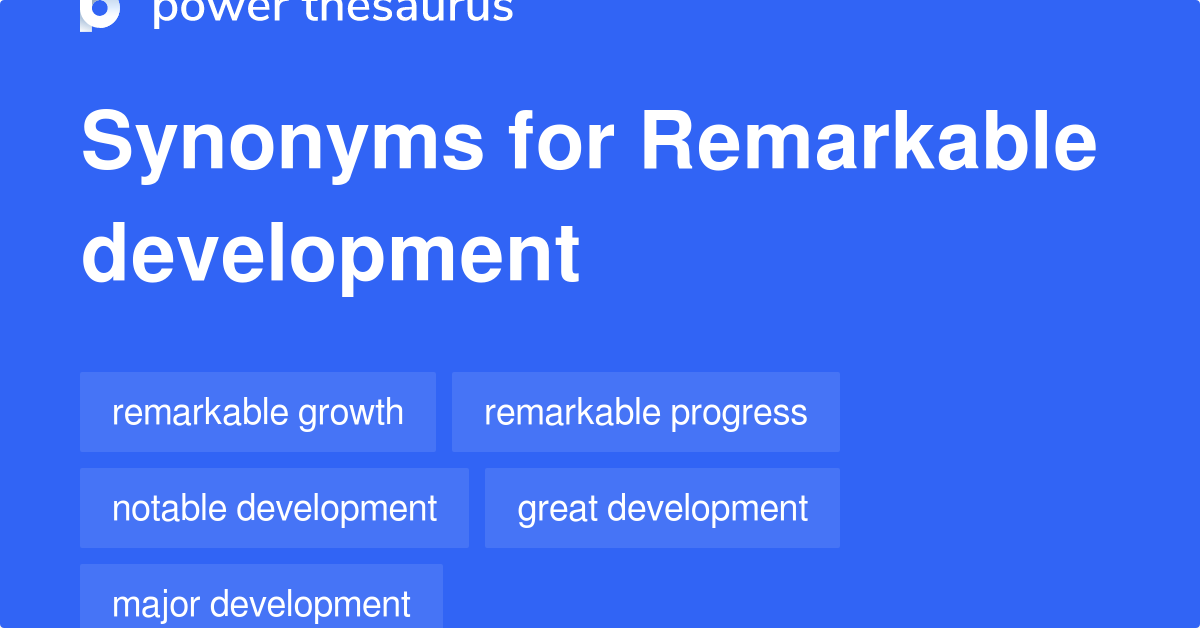 power thesaurus

Synonyms for Remarkable development

remarkable growth
remarkable progress
notable development
great development
major development